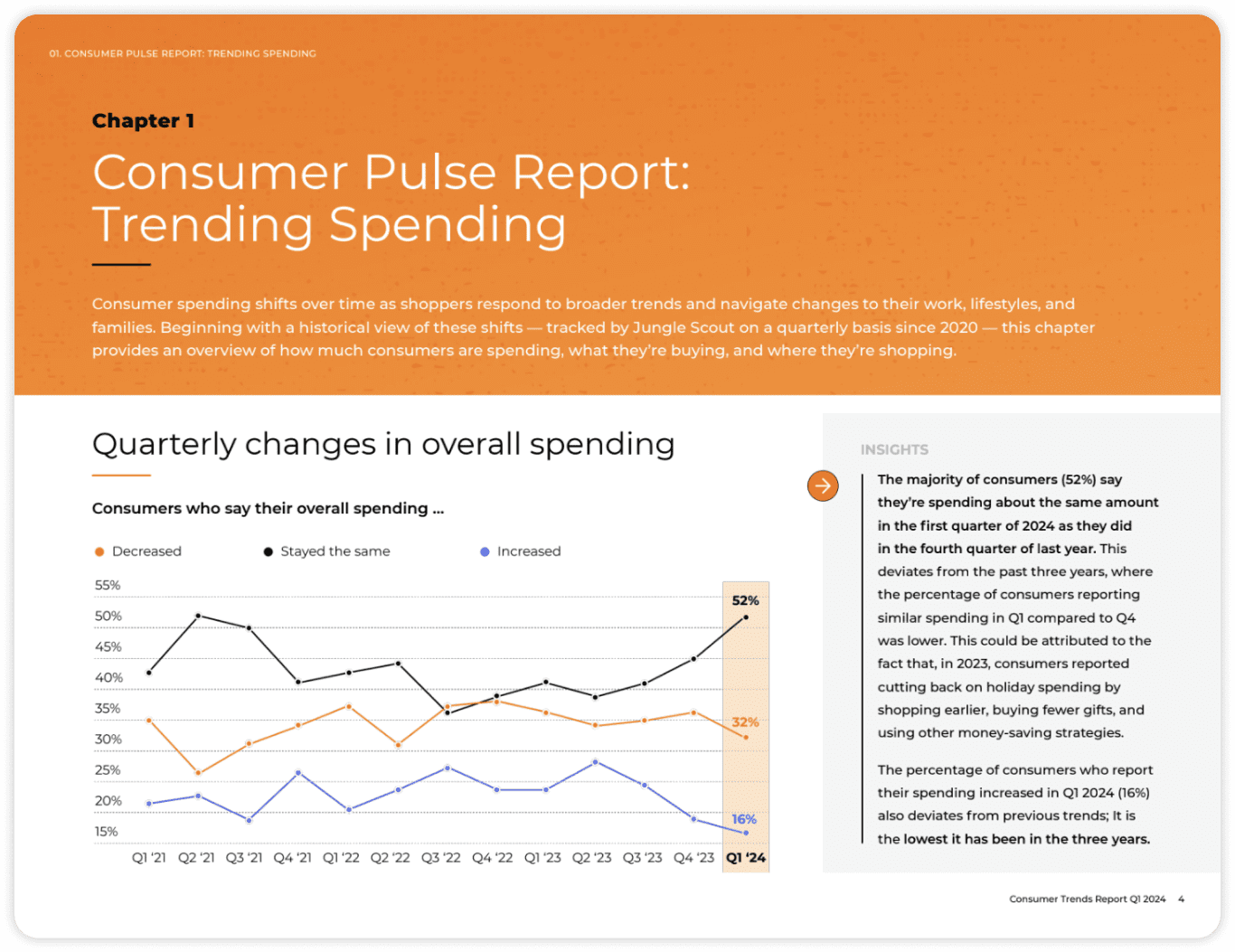 01. CONSUMER PULSE REPORT: TRENDING SPENDING

Chapter 1

Consumer Pulse Report: Trending Spending

Consumer spending shifts over time as shoppers respond to broader trends and navigate changes to their work, lifestyles, and families. Beginning with a historical view of these shifts — tracked by Jungle Scout on a quarterly basis since 2020 — this chapter provides an overview of how much consumers are spending, what they're buying, and where they're shopping.

Quarterly changes in overall spending

Consumers who say their overall spending ...

Decreased Stayed the same Increased

55%
50%
45%
40%
35%
30%
25%
20%
15%

52%
32%
16%

Q1 '21 Q2 '21 Q3 '21 Q4 '21 Q1 '22 Q2 '22 Q3 '22 Q4 '22 Q1 '23 Q2 '23 Q3 '23 Q4 '23 Q1 '24

INSIGHTS

The majority of consumers (52%) say they're spending about the same amount in the first quarter of 2024 as they did in the fourth quarter of last year. This deviates from the past three years, where the percentage of consumers reporting similar spending in Q1 compared to Q4 was lower. This could be attributed to the fact that, in 2023, consumers reported cutting back on holiday spending by shopping earlier, buying fewer gifts, and using other money-saving strategies.

The percentage of consumers who report their spending increased in Q1 2024 (16%) also deviates from previous trends; It is the lowest it has been in the three years.

Consumer Trends Report Q1 2024 4